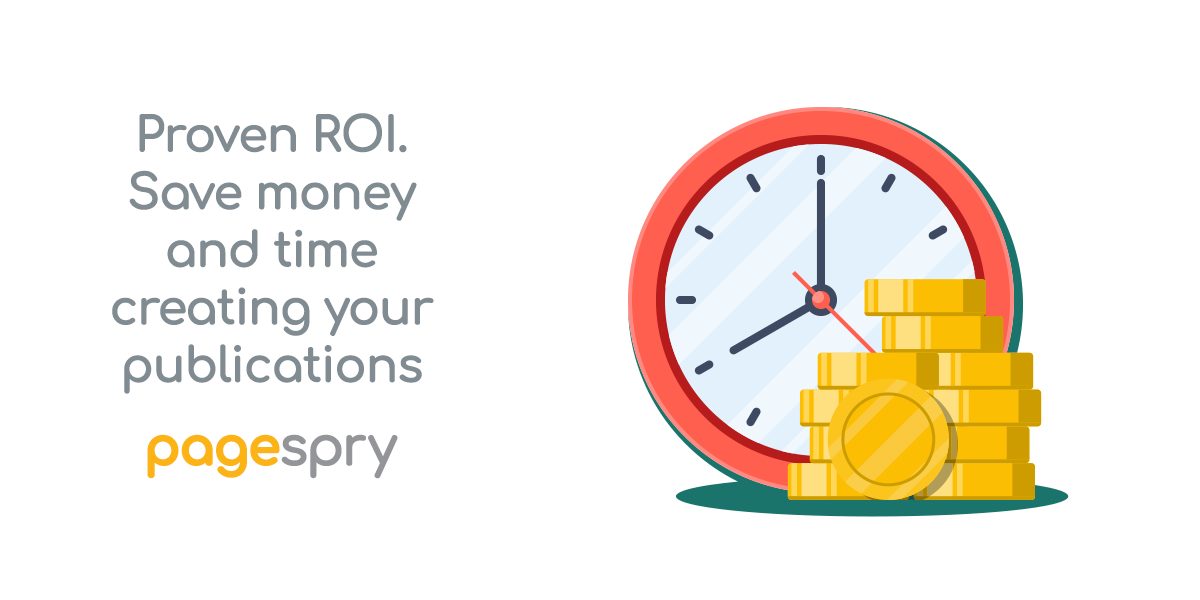 Proven ROI. Save money and time creating your publications

pagespry